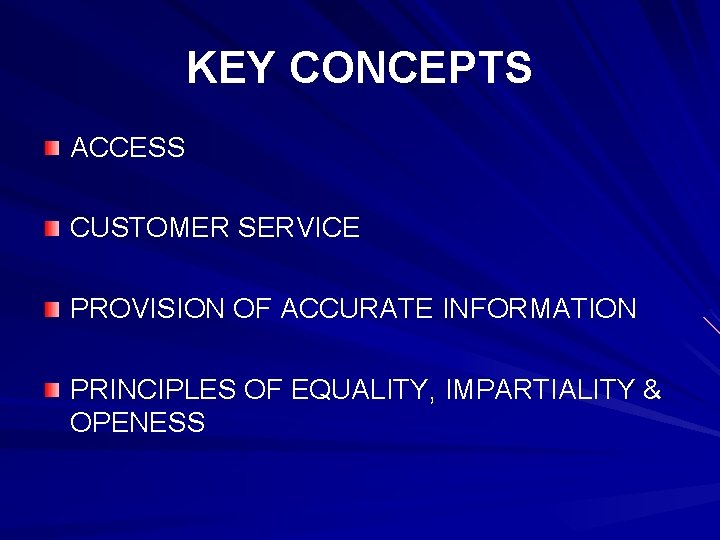 KEY CONCEPTS

ACCESS

CUSTOMER SERVICE

PROVISION OF ACCURATE INFORMATION

PRINCIPLES OF EQUALITY, IMPARTIALITY & OPENESS